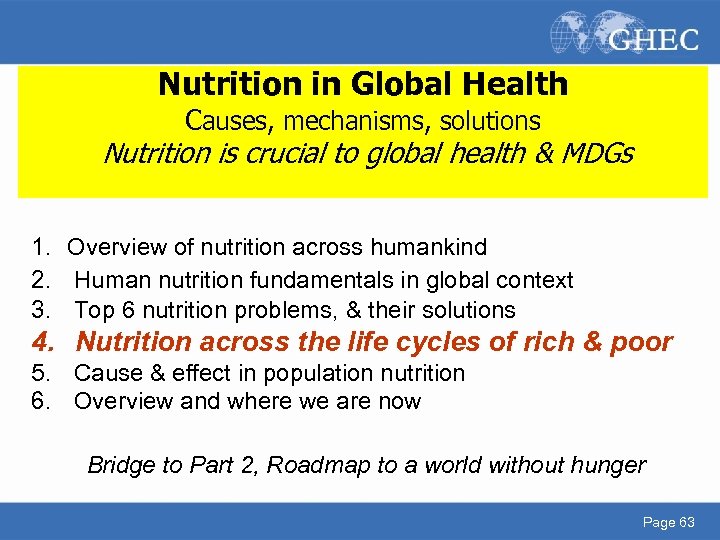 GHEC

Nutrition in Global Health
Causes, mechanisms, solutions
Nutrition is crucial to global health & MDGs

1. Overview of nutrition across humankind
2. Human nutrition fundamentals in global context
3. Top 6 nutrition problems, & their solutions
4. Nutrition across the life cycles of rich & poor
5. Cause & effect in population nutrition
6. Overview and where we are now

Bridge to Part 2, Roadmap to a world without hunger

Page 63